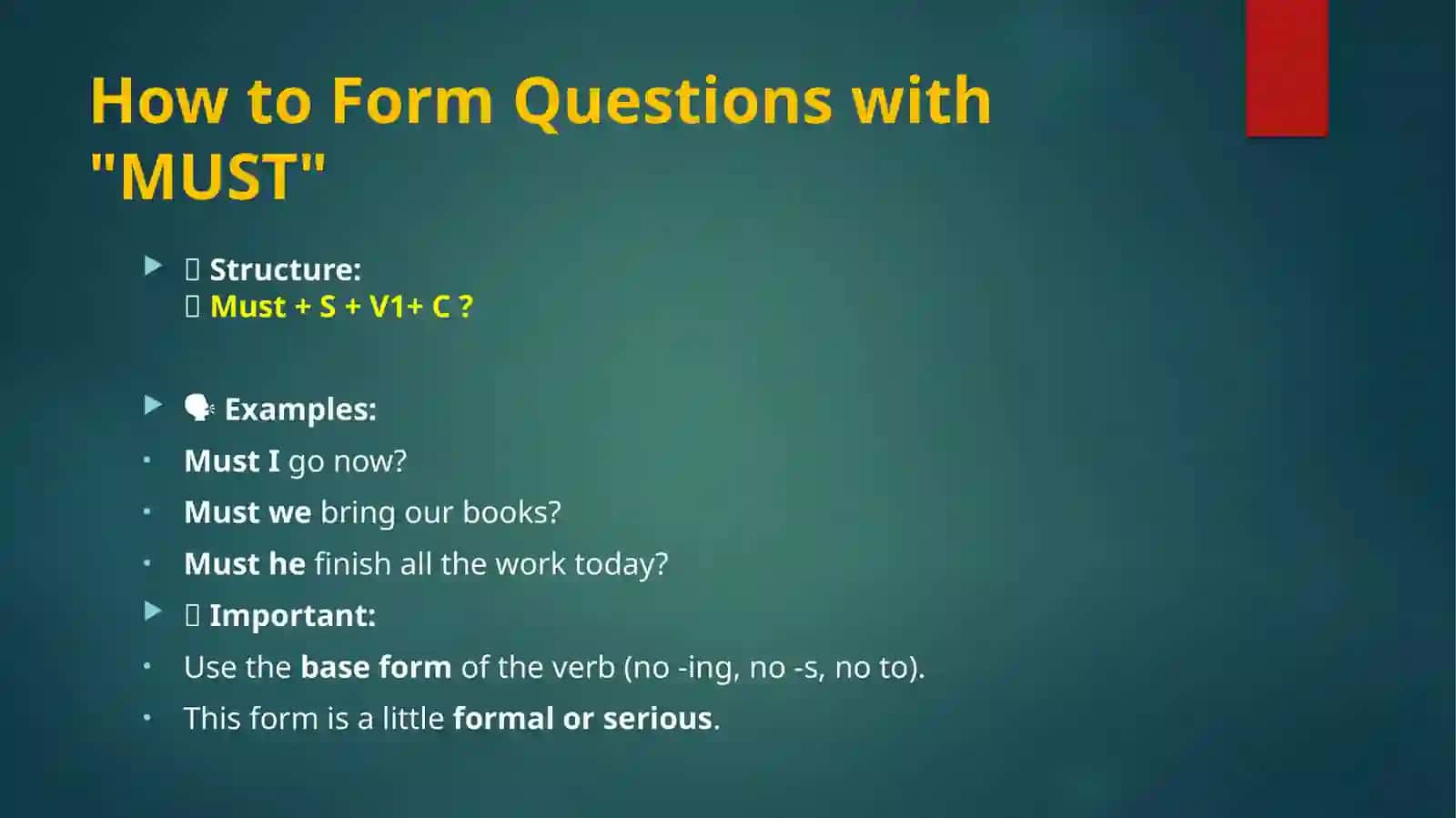 How to Form Questions with "MUST"

▶ Structure:
Must + S + V1+ C ?

▶ 🗣 Examples:
• Must I go now?
• Must we bring our books?
• Must he finish all the work today?
▶ Important:
• Use the base form of the verb (no -ing, no -s, no to).
• This form is a little formal or serious.